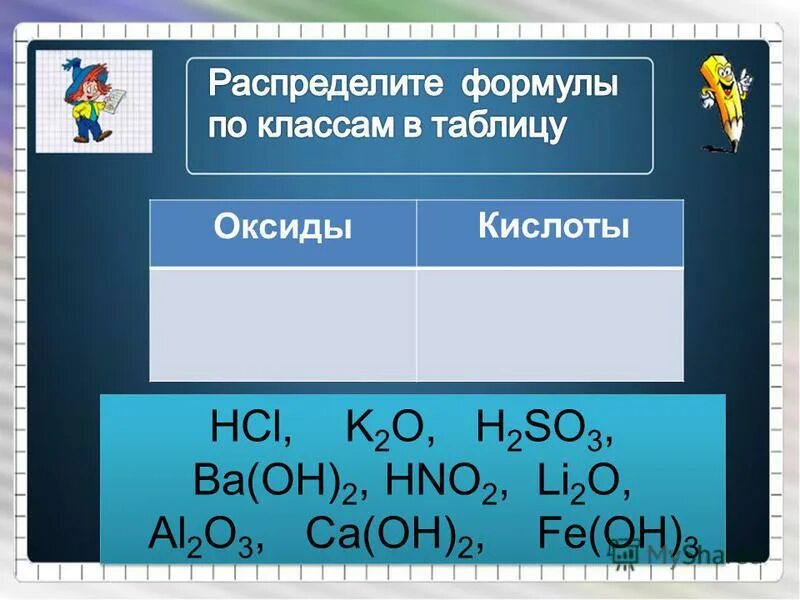 Распределите формулы по классам в таблицу

| Оксиды | Кислоты |
|---|---|
| | |

$HCl$, $K_2O$, $H_2SO_3$, $Ba(OH)_2$, $HNO_2$, $Li_2O$, $Al_2O_3$, $Ca(OH)_2$, $Fe(OH)_3$

MyShared